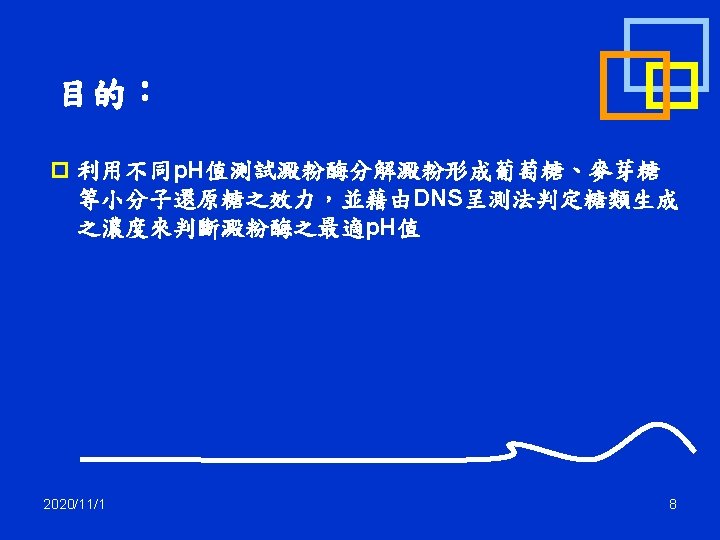 目的：

利用不同pH值測試澱粉酶分解澱粉形成葡萄糖、麥芽糖等小分子還原糖之效力，並藉由DNS呈測法判定糖類生成之濃度來判斷澱粉酶之最適pH值

2020/11/1

8